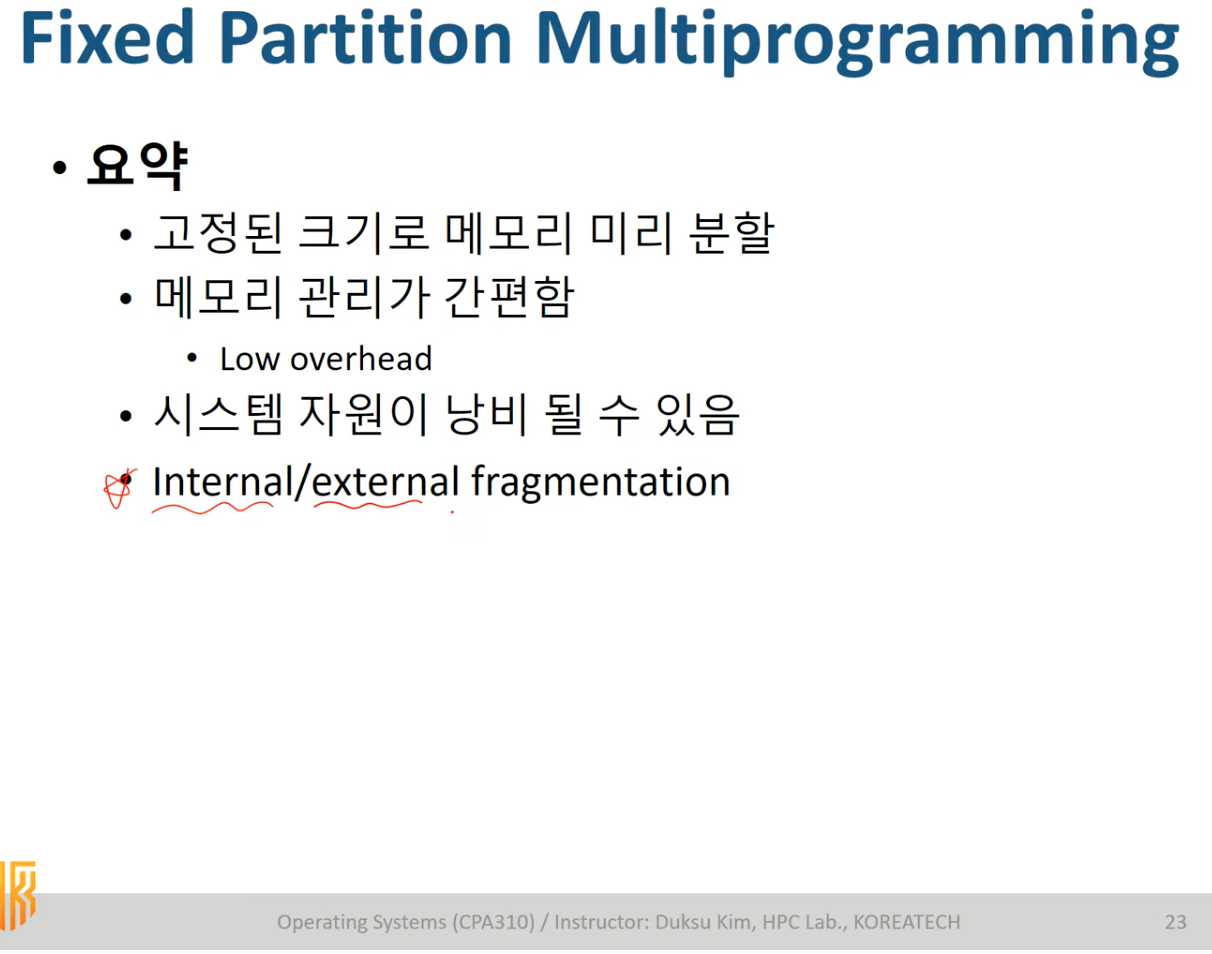 Fixed Partition Multiprogramming

• 요약
• 고정된 크기로 메모리 미리 분할
• 메모리 관리가 간편함
• Low overhead
• 시스템 자원이 낭비 될 수 있음
• Internal/external fragmentation

Operating Systems (CPA310) / Instructor: Duksu Kim, HPC Lab., KOREATECH 23